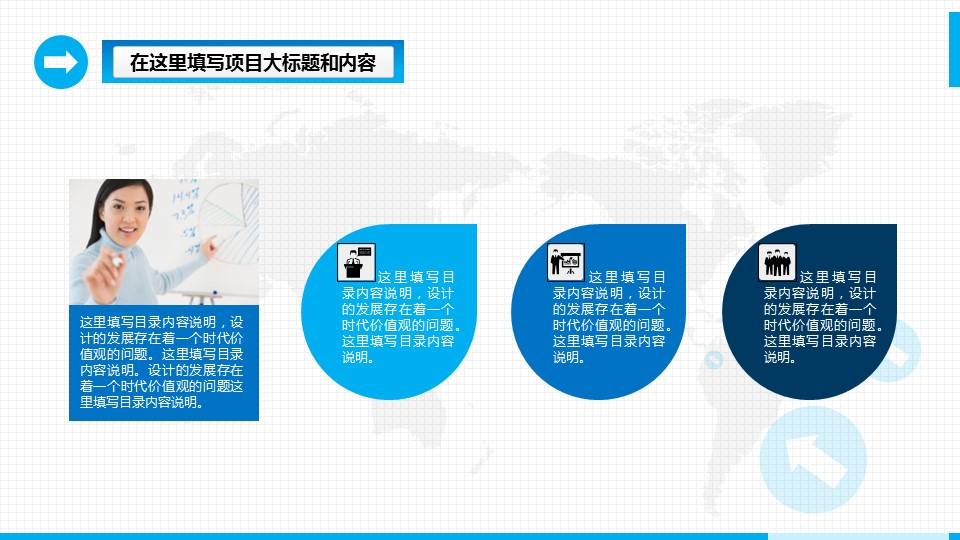 在这里填写项目大标题和内容

这里填写目录内容说明，设计的发展存在着一个时代价值观的问题。这里填写目录内容说明。设计的发展存在着一个时代价值观的问题这里填写目录内容说明。

这里填写目录内容说明，设计的发展存在着一个时代价值观的问题。这里填写目录内容说明。

这里填写目录内容说明，设计的发展存在着一个时代价值观的问题。这里填写目录内容说明。

这里填写目录内容说明，设计的发展存在着一个时代价值观的问题。这里填写目录内容说明。